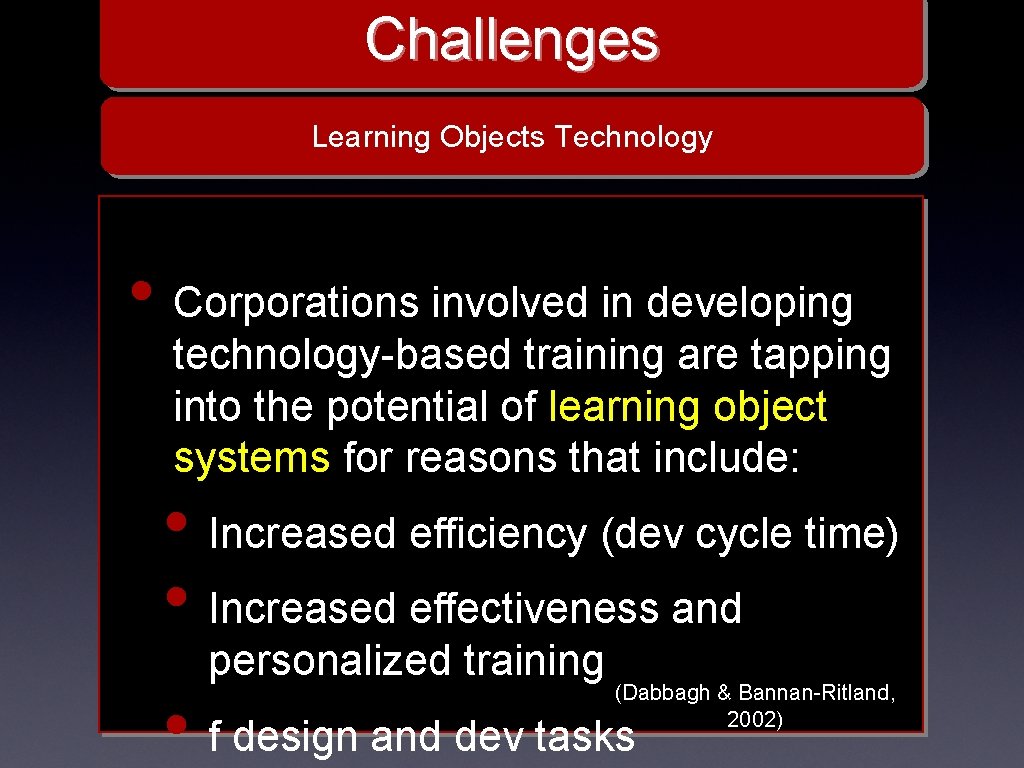 Challenges

Learning Objects Technology

• Corporations involved in developing technology-based training are tapping into the potential of learning object systems for reasons that include:

• Increased efficiency (dev cycle time)

• Increased effectiveness and personalized training

(Dabbagh & Bannan-Ritland, 2002)

• f design and dev tasks